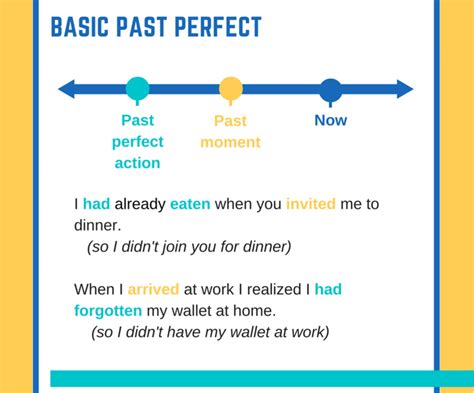 BASIC PAST PERFECT

Past perfect action

Past moment

Now

I had already eaten when you invited me to dinner.
(so I didn't join you for dinner)

When I arrived at work I realized I had forgotten my wallet at home.
(so I didn't have my wallet at work)